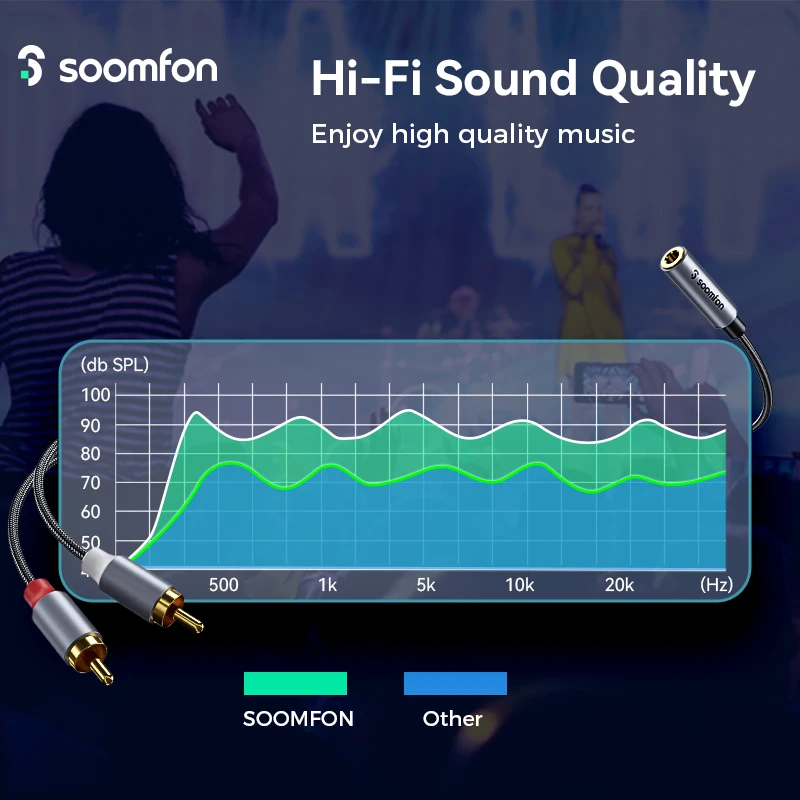 soomfon

Hi-Fi Sound Quality

Enjoy high quality music

soomfon

(db SPL)

100
90
80
70
60
50

500
1k
5k
10k
20k
(Hz)

SOOMFON
Other